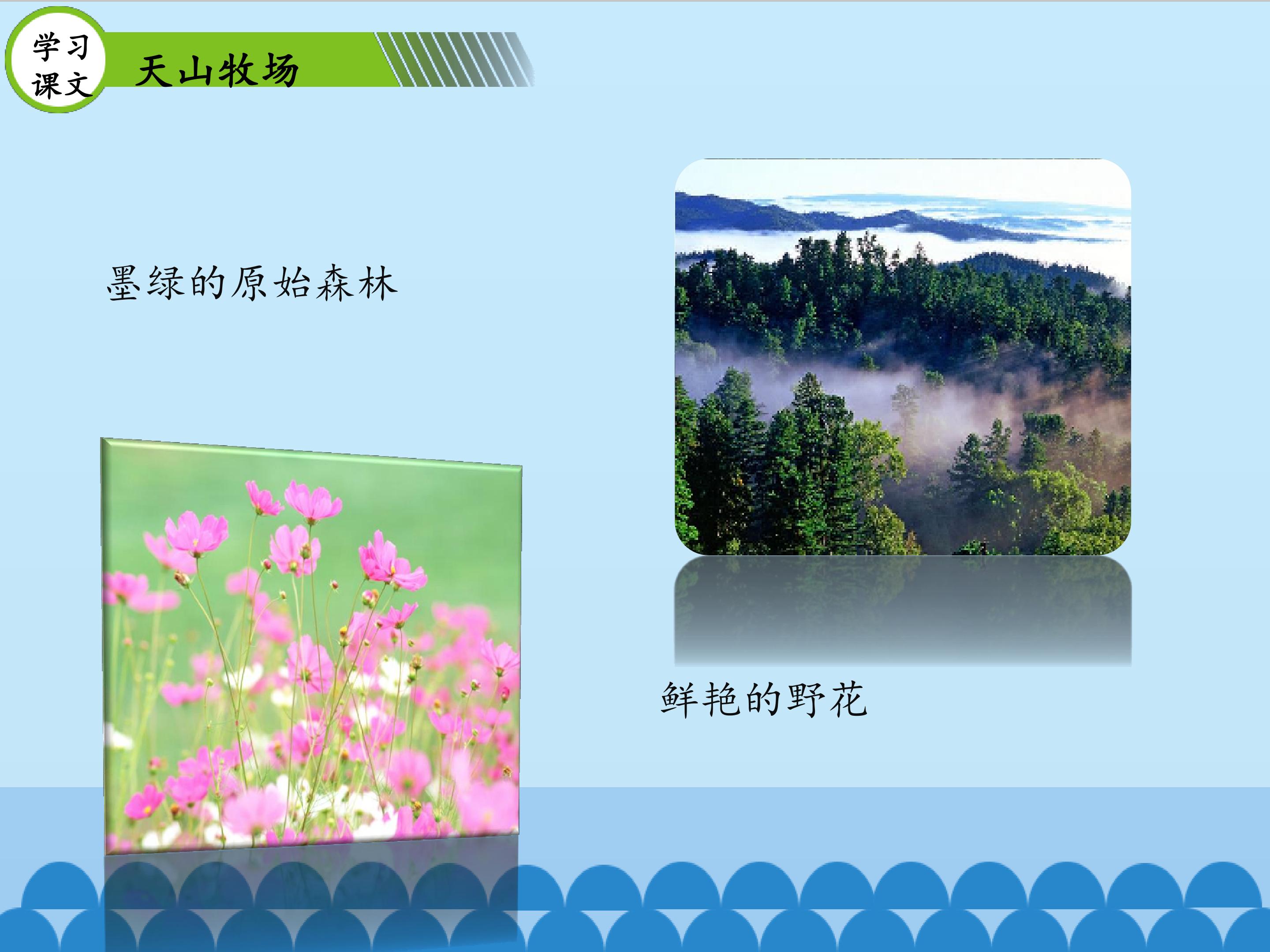 学习
课文

天山牧场

墨绿的原始森林

鲜艳的野花